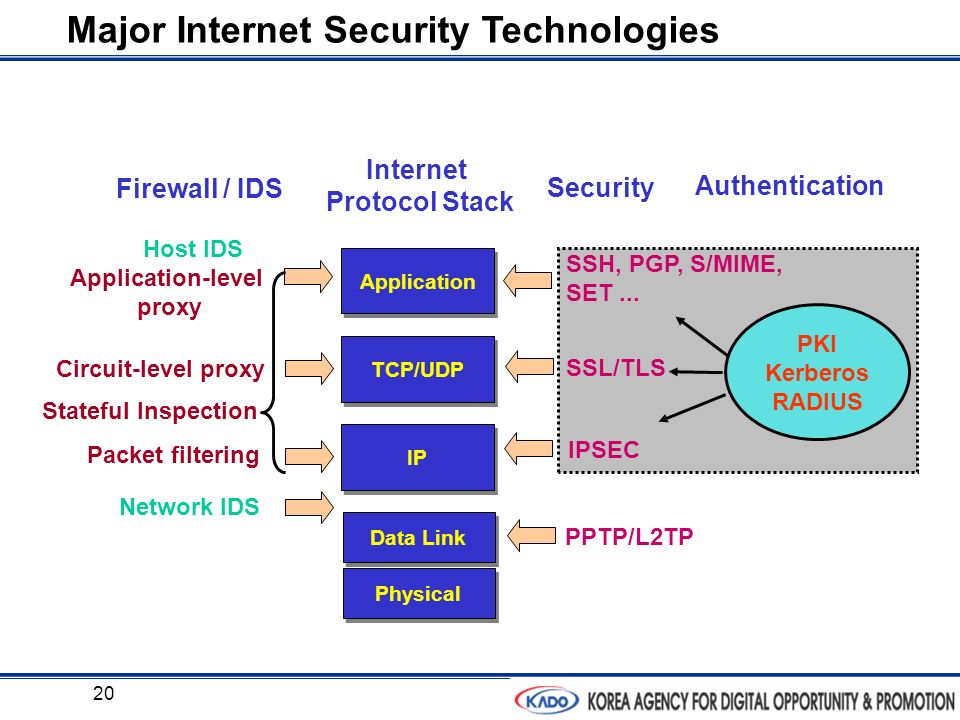 Major Internet Security Technologies

Firewall / IDS

Internet Protocol Stack

Security

Authentication

Host IDS

Application-level proxy

Circuit-level proxy

Stateful Inspection

Packet filtering

Network IDS

Application

TCP/UDP

IP

Data Link

Physical

SSH, PGP, S/MIME, SET ...

SSL/TLS

IPSEC

PPTP/L2TP

PKI
Kerberos
RADIUS

20

KADO KOREA AGENCY FOR DIGITAL OPPORTUNITY & PROMOTION